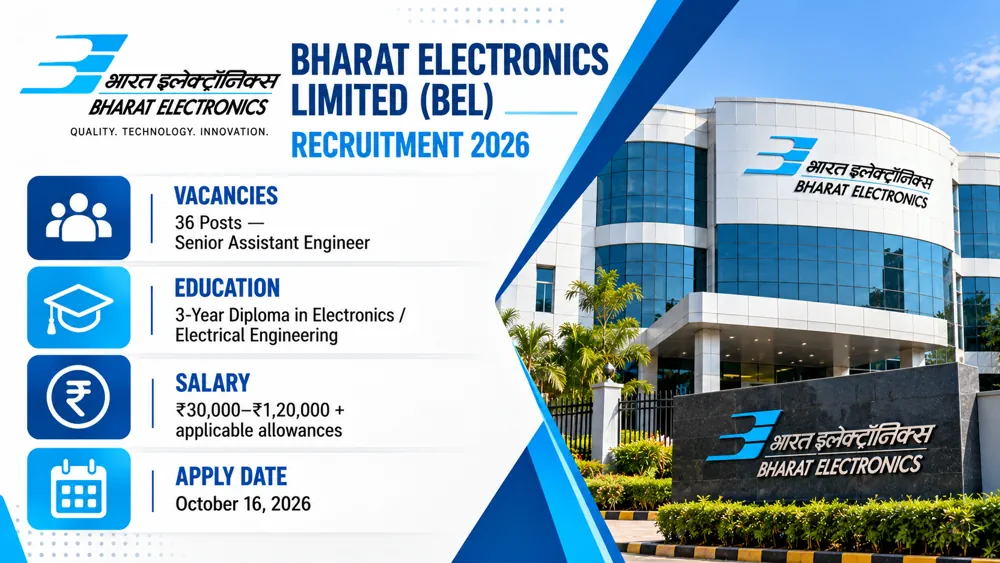 भारत इलेक्ट्रॉनिक्स
BHARAT ELECTRONICS
QUALITY. TECHNOLOGY. INNOVATION.

BHARAT ELECTRONICS LIMITED (BEL)
RECRUITMENT 2026

VACANCIES
36 Posts — Senior Assistant Engineer

EDUCATION
3-Year Diploma in Electronics / Electrical Engineering

SALARY
₹30,000–₹1,20,000 + applicable allowances

APPLY DATE
October 16, 2026

भारत इलेक्ट्रॉनिक्स
BHARAT ELECTRONICS

भारत इलेक्ट्रॉनिक्स
BHARAT ELECTRONICS